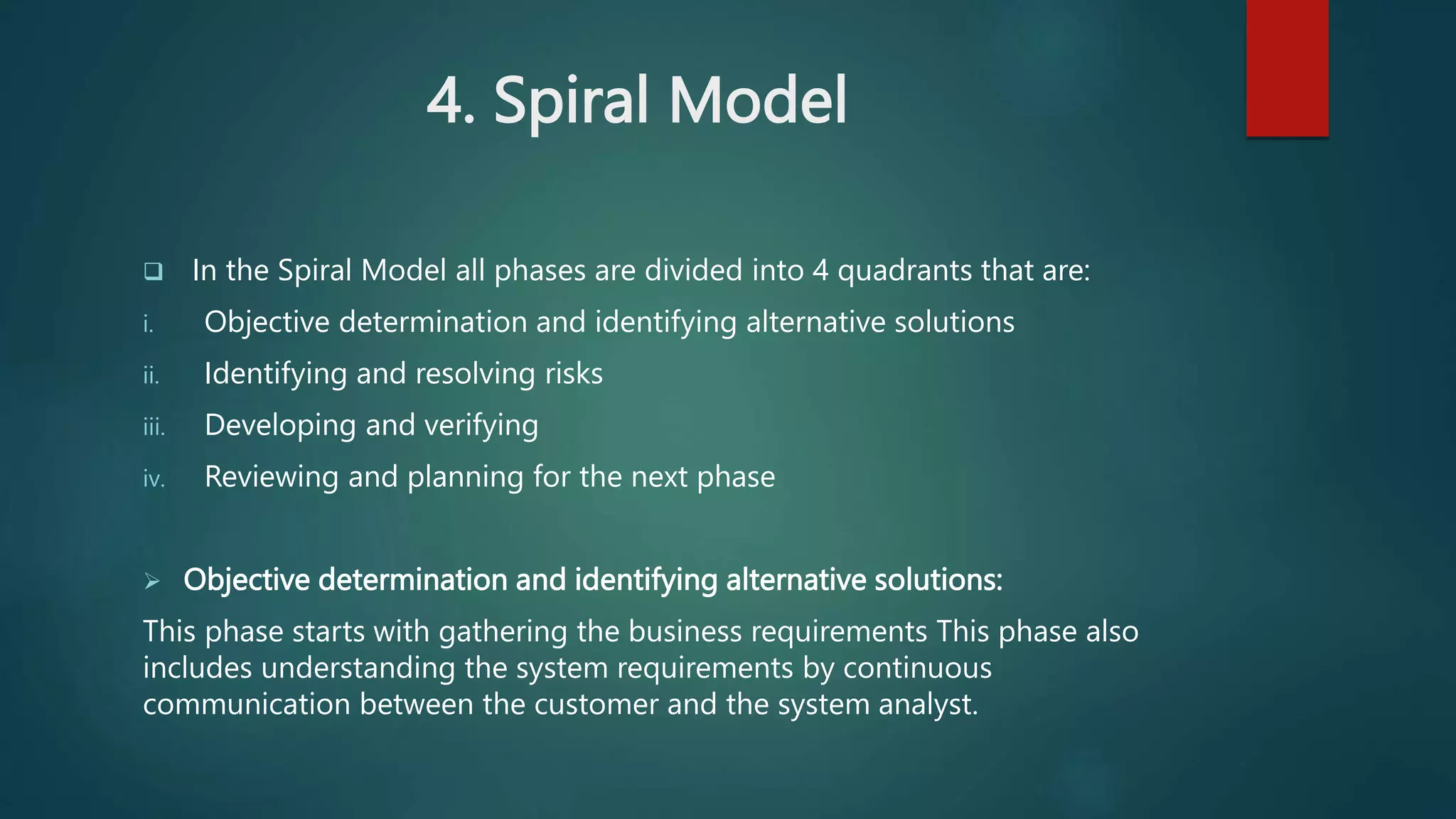 4. Spiral Model

❑ In the Spiral Model all phases are divided into 4 quadrants that are:

i. Objective determination and identifying alternative solutions

ii. Identifying and resolving risks

iii. Developing and verifying

iv. Reviewing and planning for the next phase

➢ Objective determination and identifying alternative solutions:

This phase starts with gathering the business requirements This phase also includes understanding the system requirements by continuous communication between the customer and the system analyst.